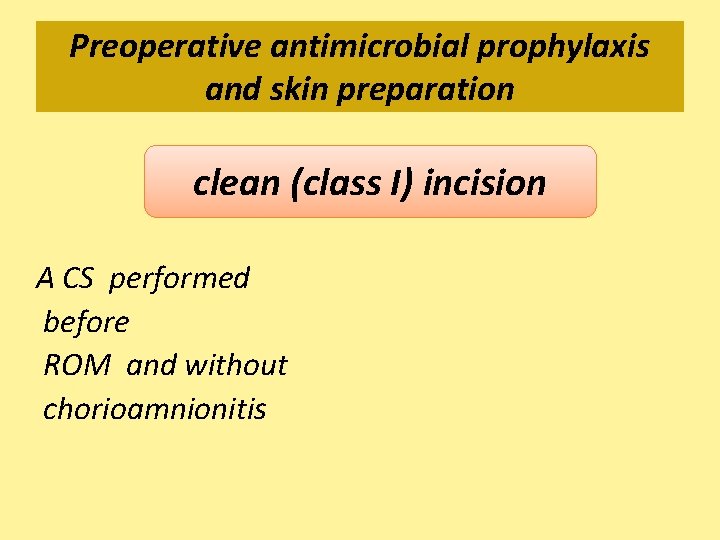 Preoperative antimicrobial prophylaxis and skin preparation

clean (class I) incision

A CS performed before ROM and without chorioamnionitis